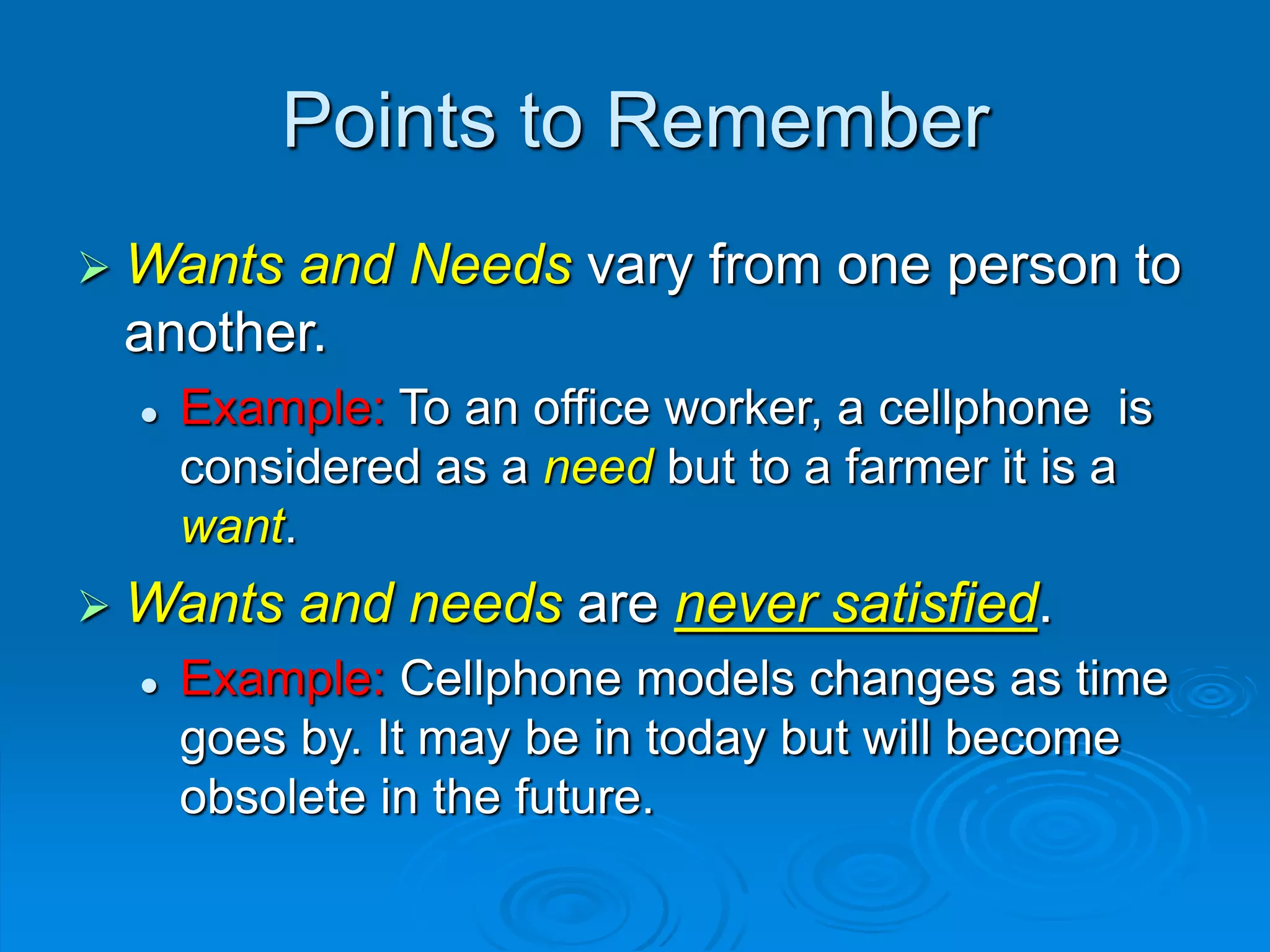 Points to Remember

➢ Wants and Needs vary from one person to another.

• Example: To an office worker, a cellphone  is considered as a need but to a farmer it is a want.

➢ Wants and needs are never satisfied.

• Example: Cellphone models changes as time goes by. It may be in today but will become obsolete in the future.